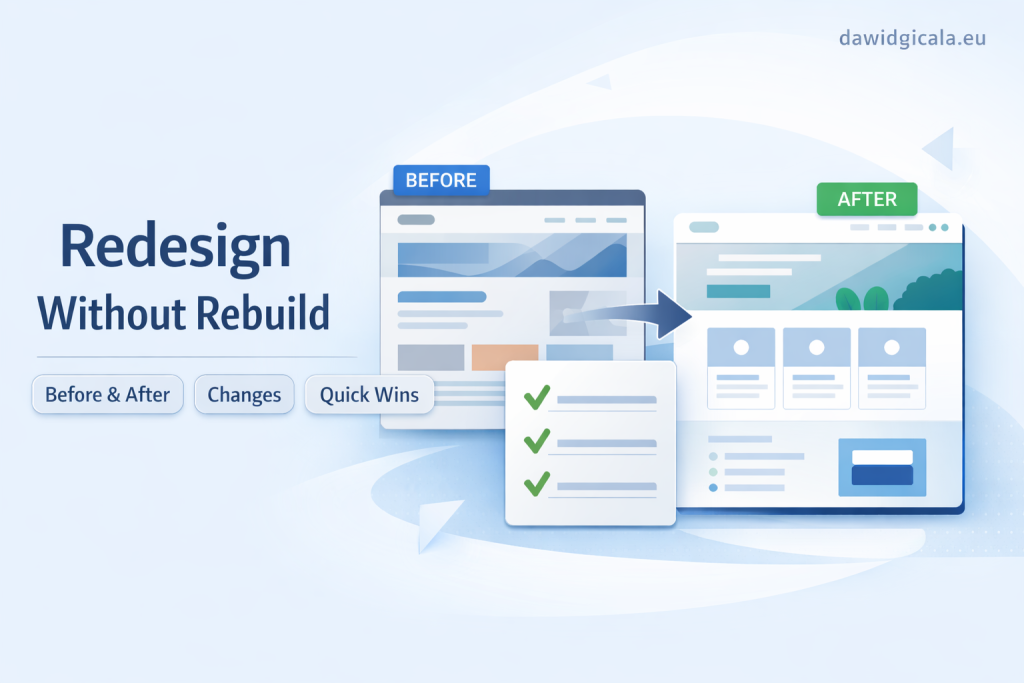 dawidgicala.eu

Redesign
Without Rebuild

Before & After
Changes
Quick Wins

BEFORE

AFTER